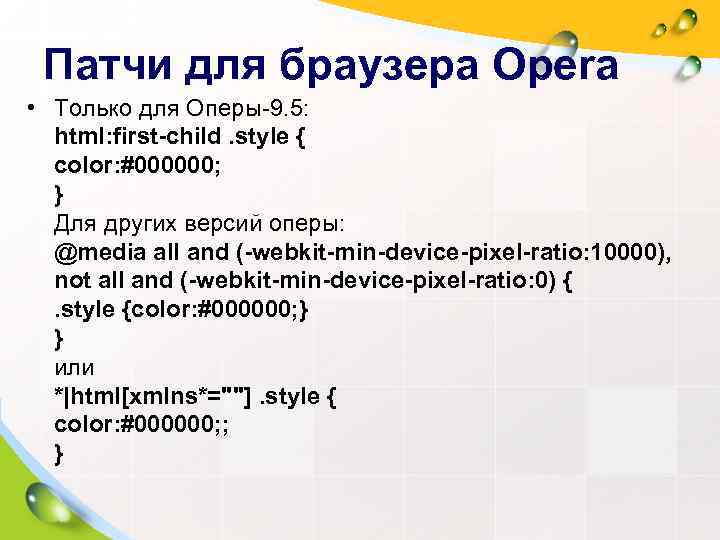 Патчи для браузера Opera

• Только для Оперы-9.5:
html:first-child .style {
color:#000000;
}
Для других версий оперы:
@media all and (-webkit-min-device-pixel-ratio:10000),
not all and (-webkit-min-device-pixel-ratio:0) {
.style {color:#000000;}
}
или
*|html[xmlns*=""] .style {
color:#000000;;
}